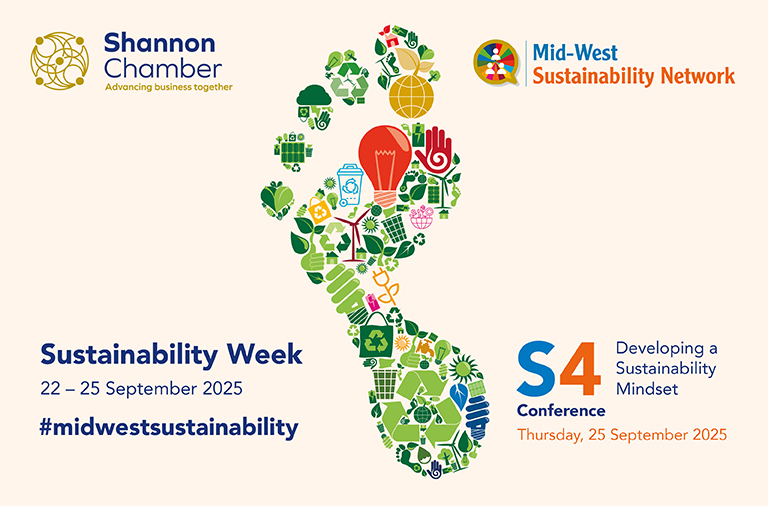 Shannon Chamber
Advancing business together

Mid-West
Sustainability Network

Sustainability Week
22 – 25 September 2025
#midwestsustainability

S4
Conference
Developing a Sustainability Mindset
Thursday, 25 September 2025